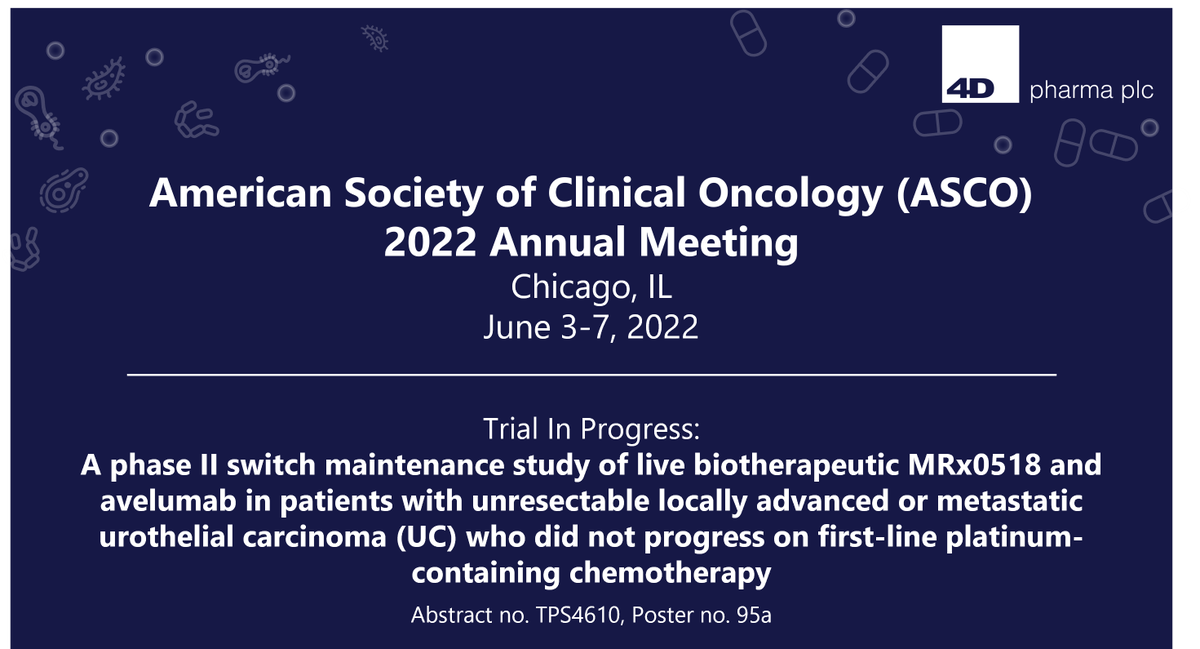 4D pharma plc

American Society of Clinical Oncology (ASCO) 2022 Annual Meeting
Chicago, IL
June 3-7, 2022

Trial In Progress:
A phase II switch maintenance study of live biotherapeutic MRx0518 and avelumab in patients with unresectable locally advanced or metastatic urothelial carcinoma (UC) who did not progress on first-line platinum-containing chemotherapy

Abstract no. TPS4610, Poster no. 95a